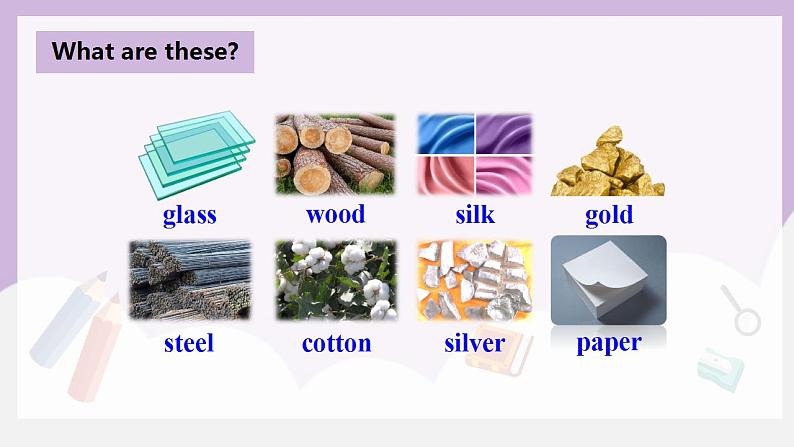 What are these?

glass wood silk gold

steel cotton silver paper